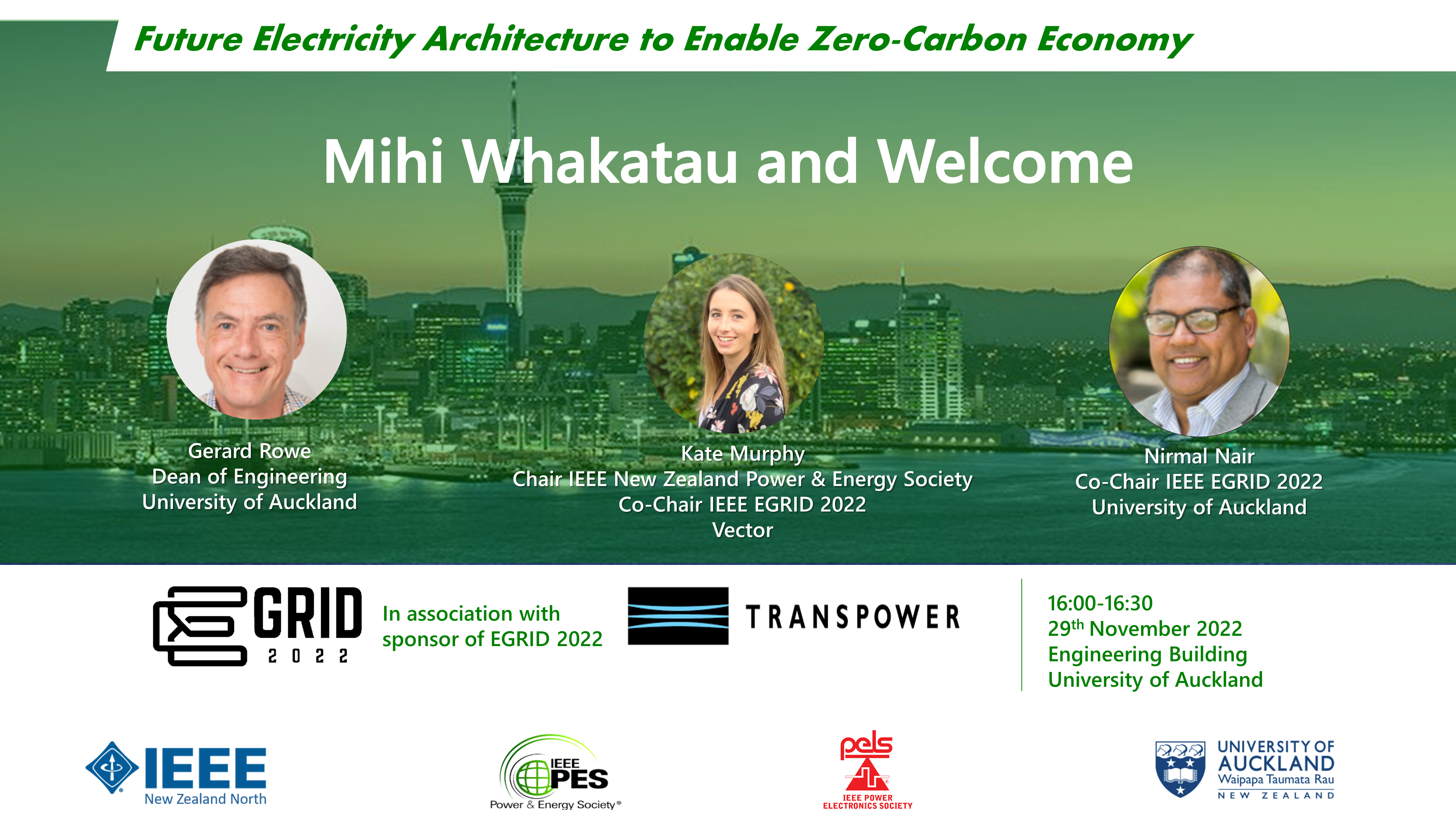 Future Electricity Architecture to Enable Zero-Carbon Economy

Mihi Whakatau and Welcome

Gerard Rowe
Dean of Engineering
University of Auckland

Kate Murphy
Chair IEEE New Zealand Power & Energy Society
Co-Chair IEEE EGRID 2022
Vector

Nirmal Nair
Co-Chair IEEE EGRID 2022
University of Auckland

GRID 2022

In association with sponsor of EGRID 2022

TRANSPOWER

16:00-16:30
29$^{th}$ November 2022
Engineering Building
University of Auckland

IEEE
New Zealand North

IEEE PES
Power & Energy Society®

pels
IEEE POWER ELECTRONICS SOCIETY

UNIVERSITY OF AUCKLAND
Waipapa Taumata Rau
NEW ZEALAND